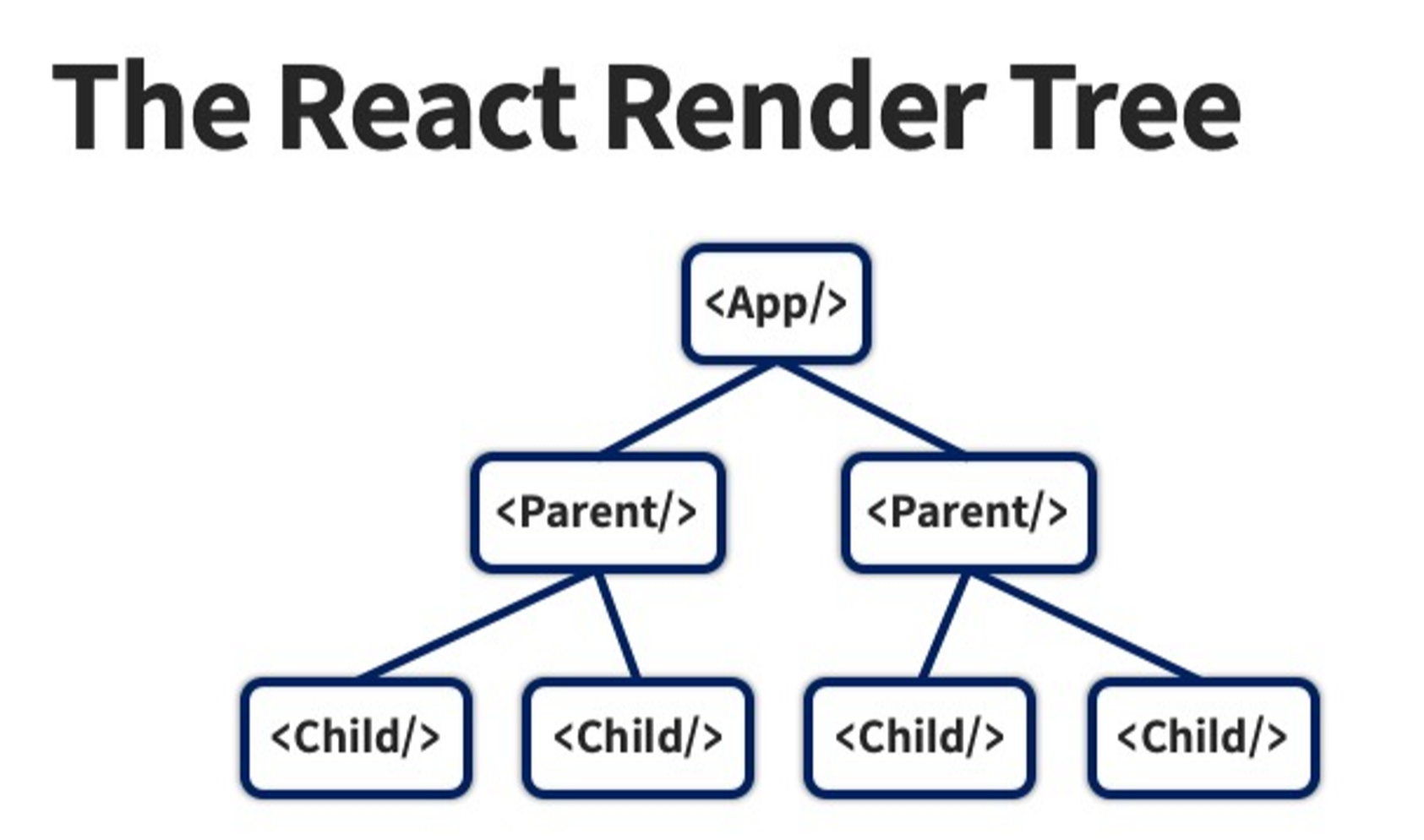 The React Render Tree

<App/>

<Parent/>
<Parent/>

<Child/>
<Child/>
<Child/>
<Child/>